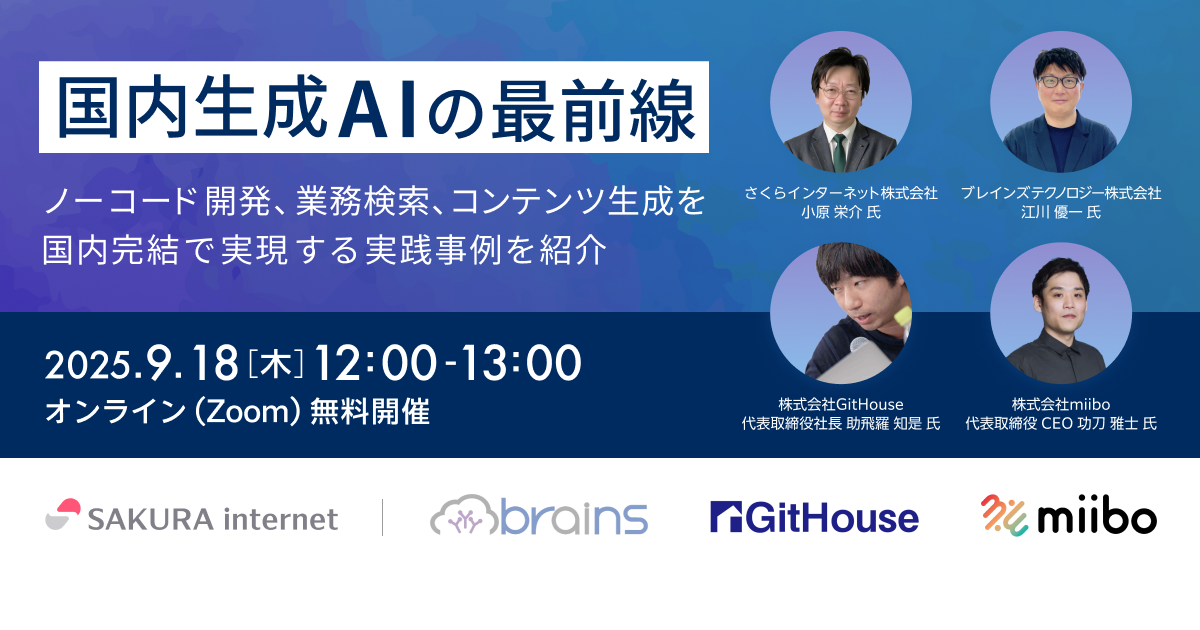 国内生成AIの最前線

ノーコード開発、業務検索、コンテンツ生成を国内完結で実現する実践事例を紹介

2025.9.18［木］12:00-13:00
オンライン（Zoom）無料開催

さくらインターネット株式会社
小原 栄介 氏

ブレインズテクノロジー株式会社
江川 優一 氏

株式会社GitHouse
代表取締役社長 助飛羅 知是 氏

株式会社miibo
代表取締役 CEO 功刀 雅士 氏

SAKURA internet

brains

GitHouse

miibo